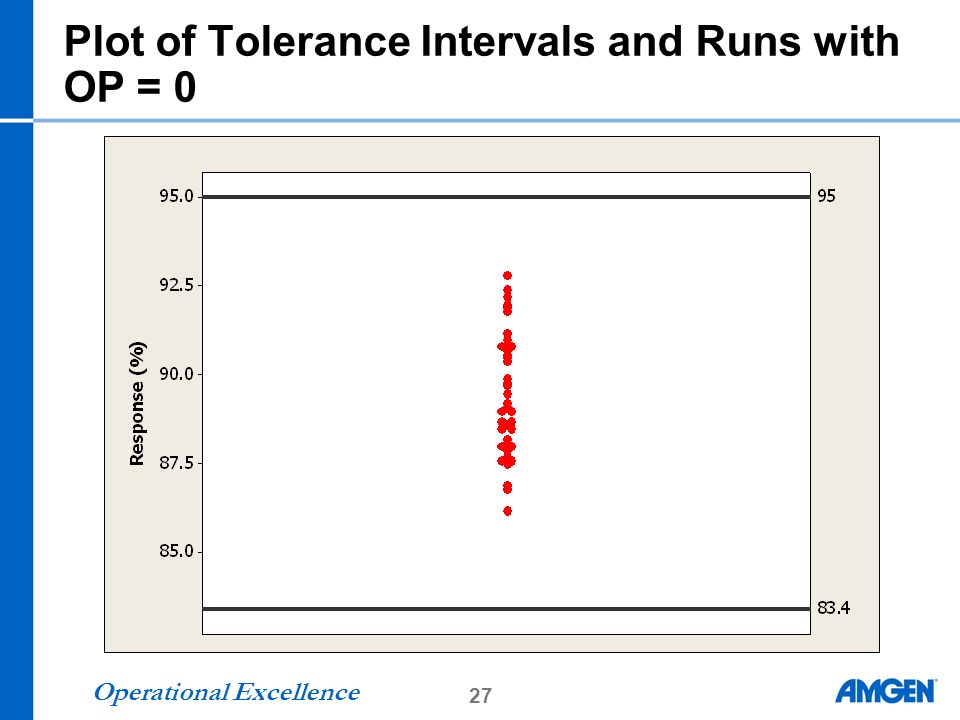 Plot of Tolerance Intervals and Runs with OP = 0

Response (%)

95.0
92.5
90.0
87.5
85.0

95
83.4

Operational Excellence

27

AMGEN